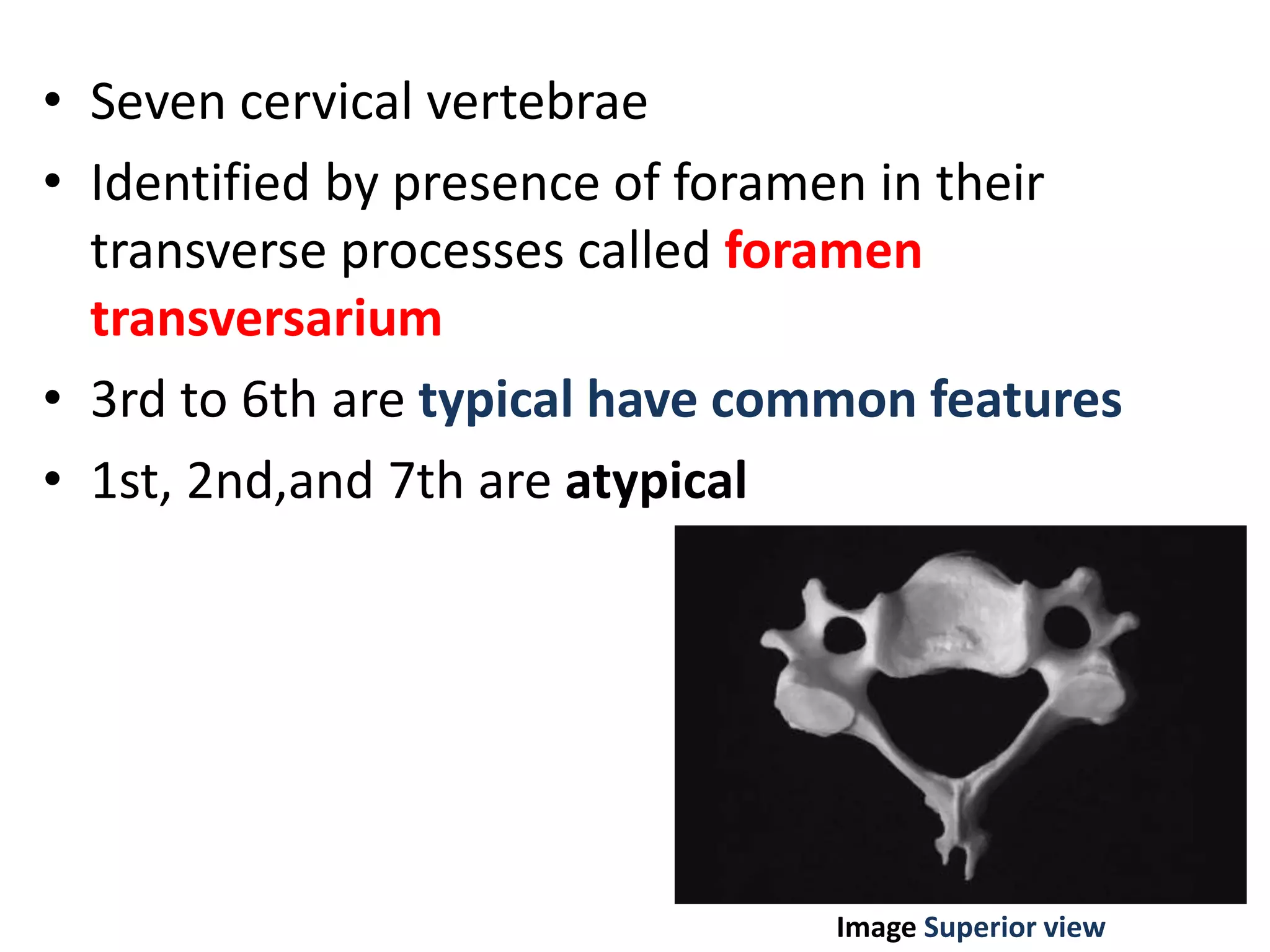 • Seven cervical vertebrae
• Identified by presence of foramen in their transverse processes called foramen transversarium
• 3rd to 6th are typical have common features
• 1st, 2nd,and 7th are atypical

Image Superior view